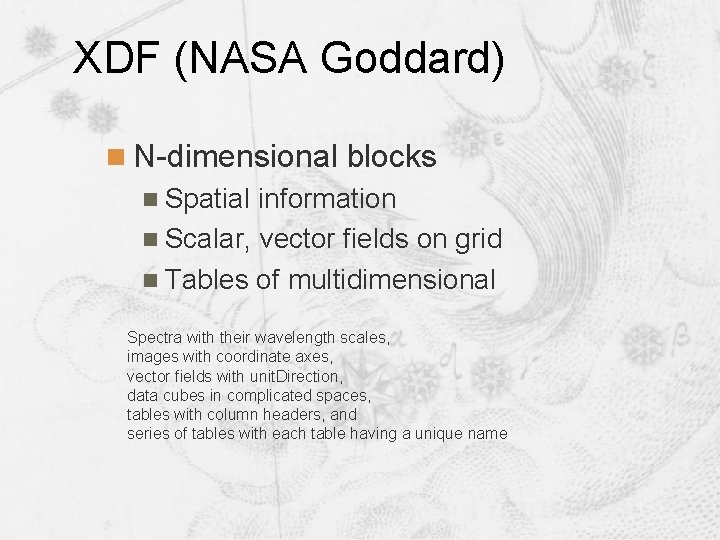 XDF (NASA Goddard)

N-dimensional blocks

Spatial information

Scalar, vector fields on grid

Tables of multidimensional

Spectra with their wavelength scales,
images with coordinate axes,
vector fields with unitDirection,
data cubes in complicated spaces,
tables with column headers, and
series of tables with each table having a unique name